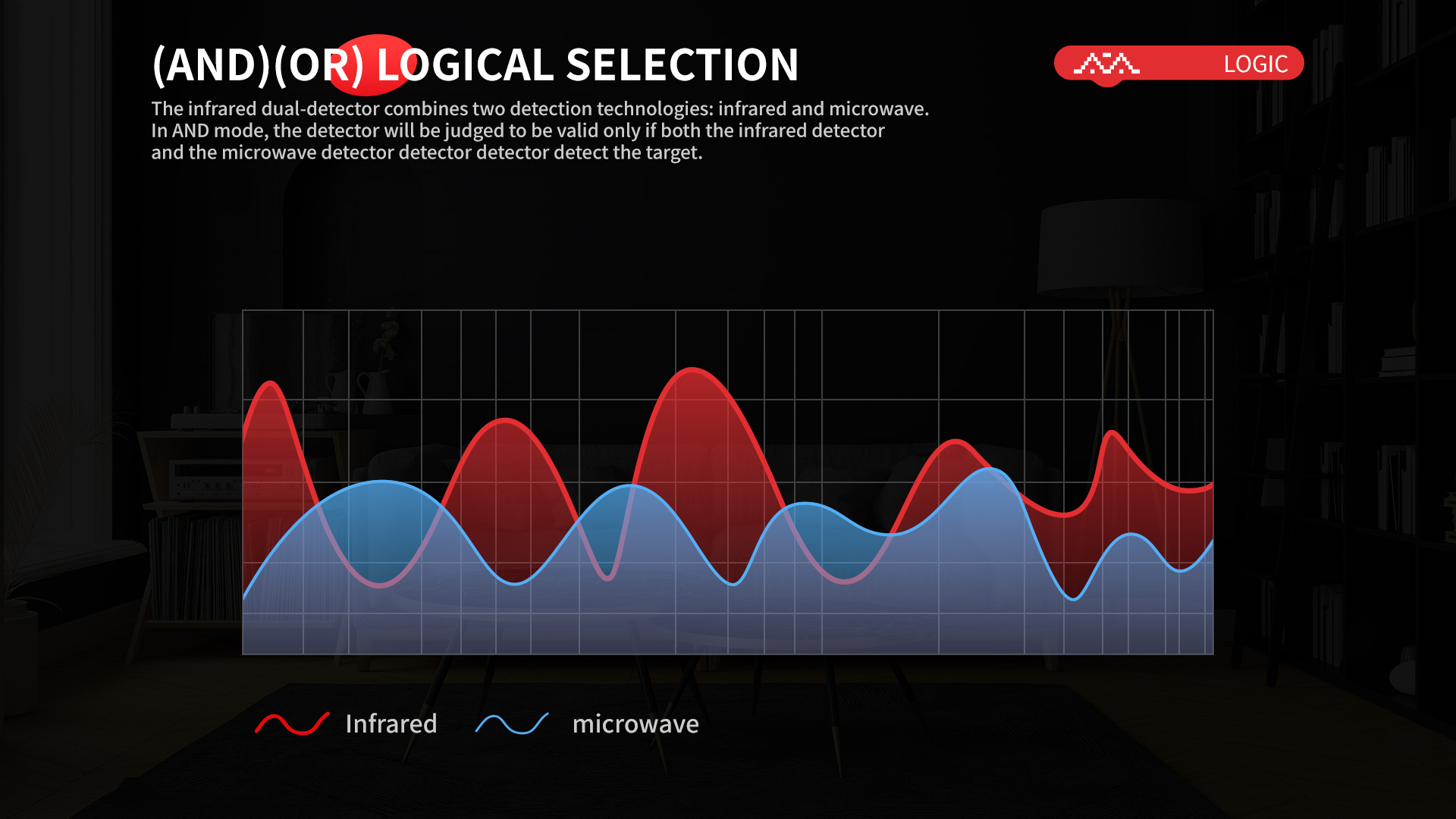 (AND)(OR) LOGICAL SELECTION

LOGIC

The infrared dual-detector combines two detection technologies: infrared and microwave. In AND mode, the detector will be judged to be valid only if both the infrared detector and the microwave detector detector detector detect the target.

Infrared microwave